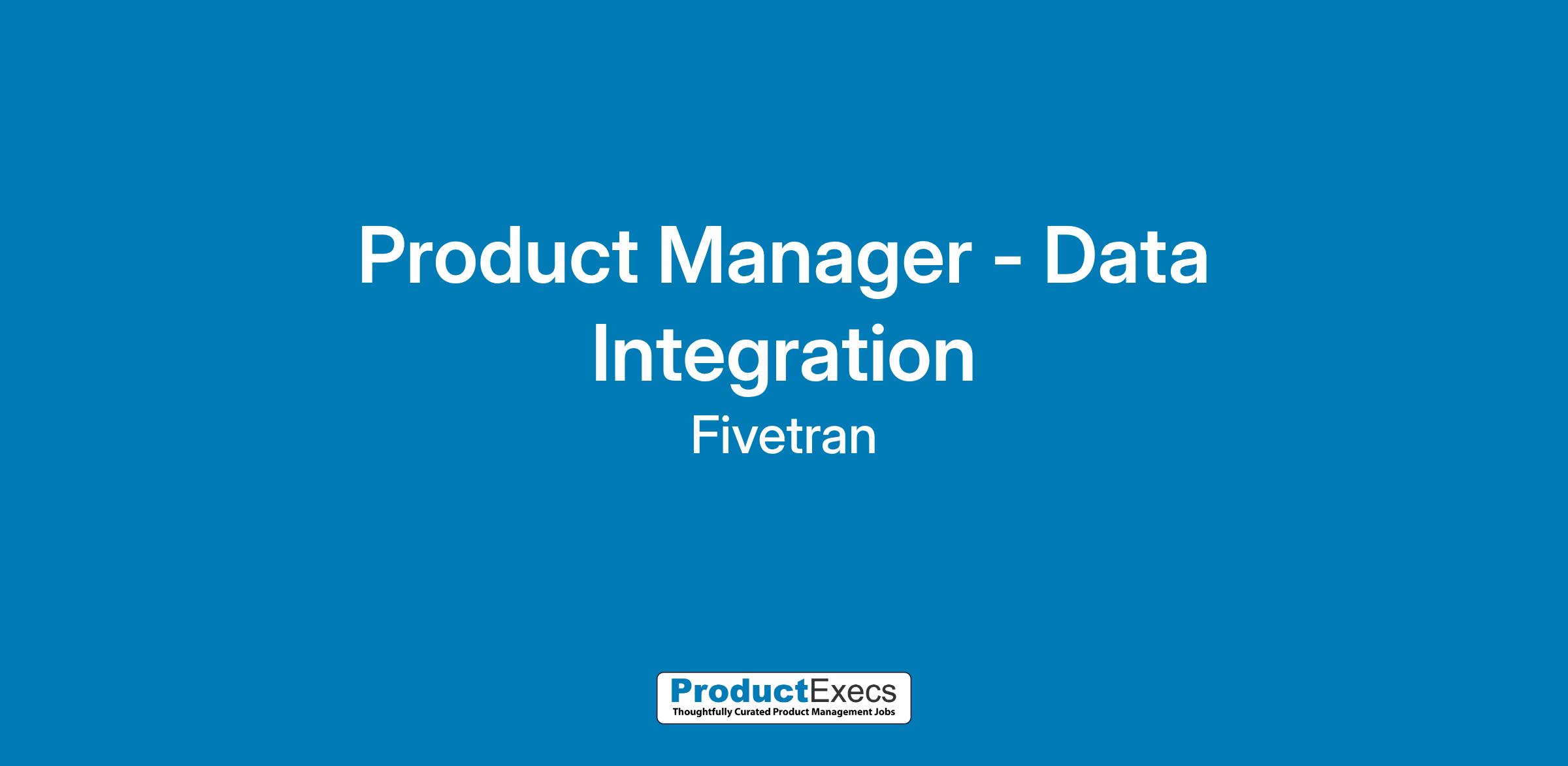 Product Manager - Data Integration

Fivetran

ProductExecs
Thoughtfully Curated Product Management Jobs